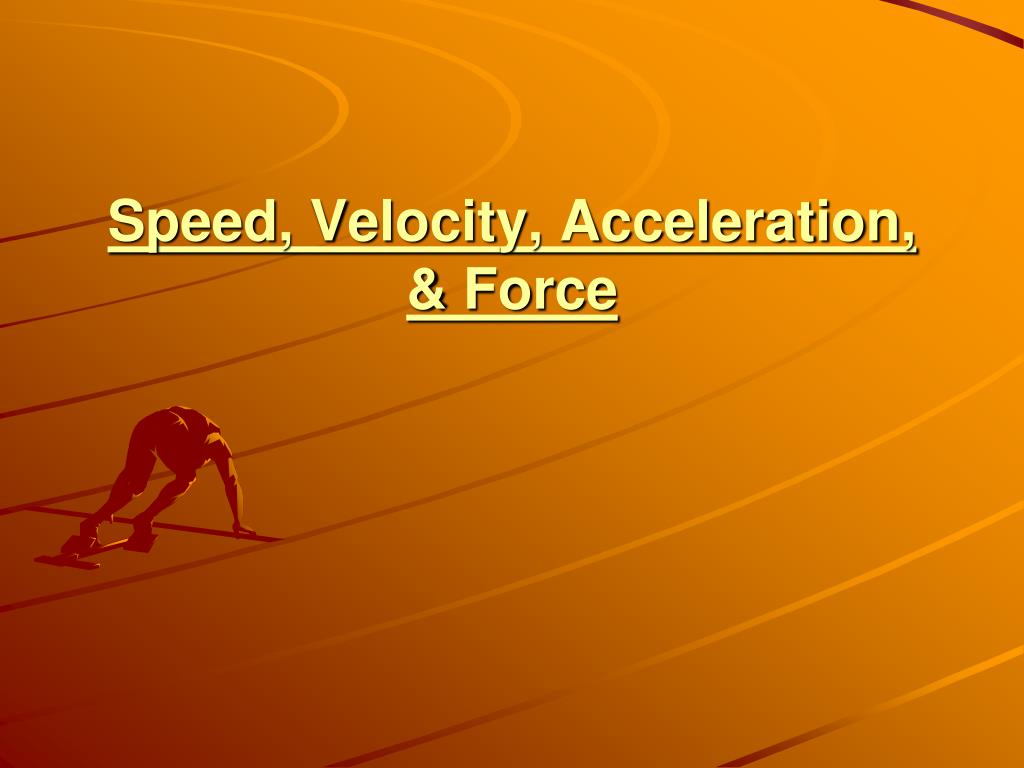 Speed, Velocity, Acceleration, & Force